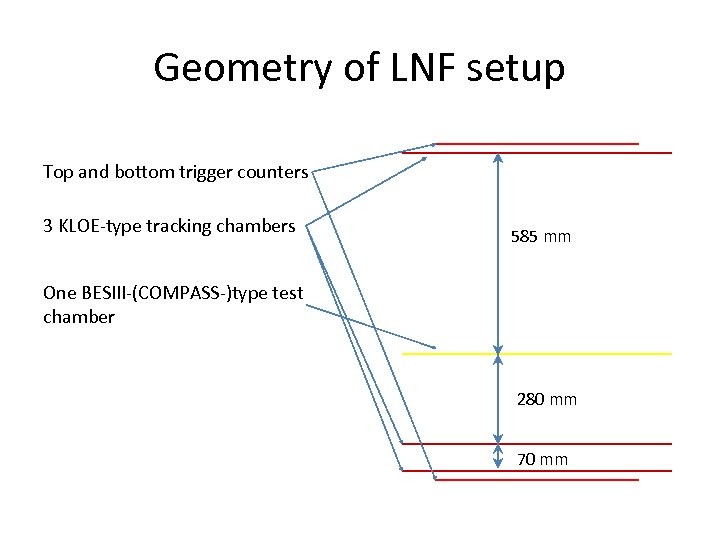 Geometry of LNF setup

Top and bottom trigger counters

3 KLOE-type tracking chambers

One BESIII-(COMPASS-)type test chamber

585 mm

280 mm

70 mm